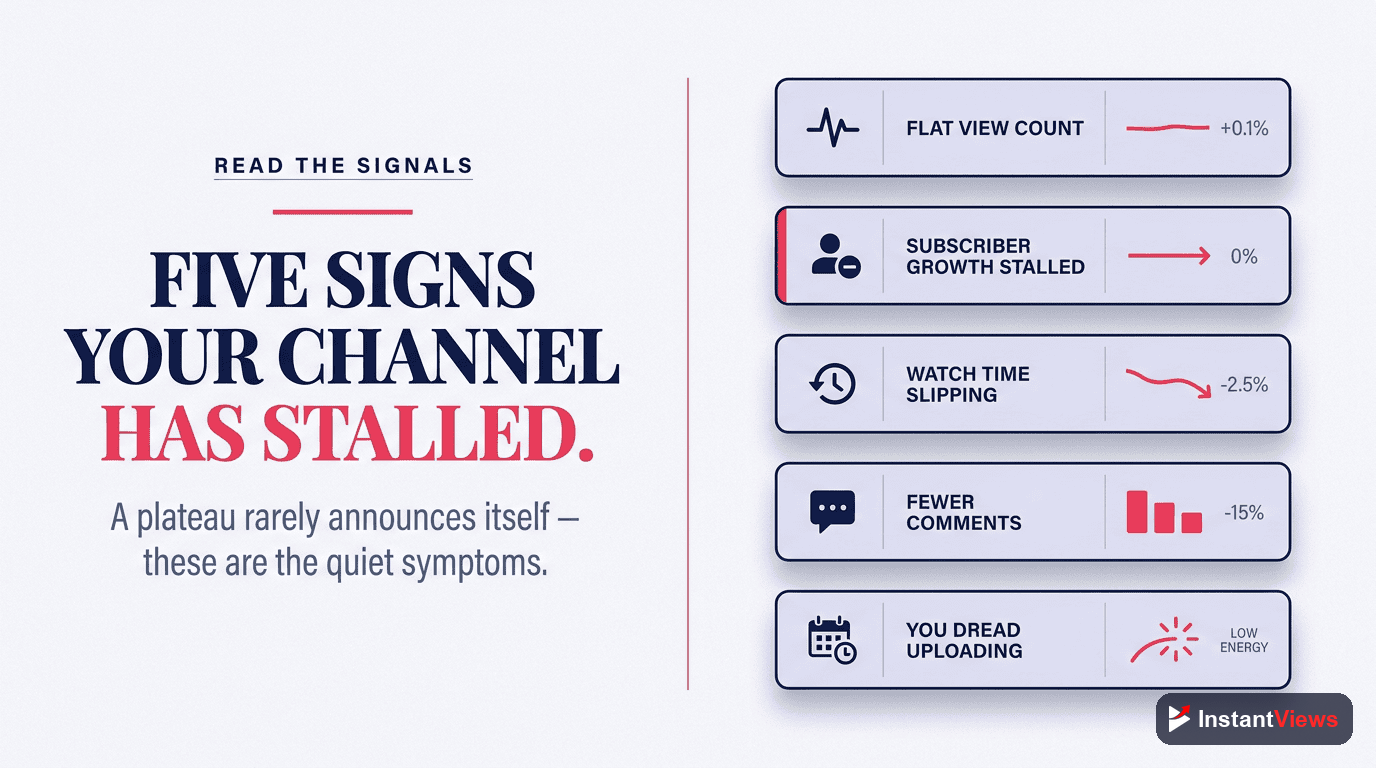 READ THE SIGNALS

FIVE SIGNS YOUR CHANNEL HAS STALLED.

A plateau rarely announces itself — these are the quiet symptoms.

FLAT VIEW COUNT +0.1%

SUBSCRIBER GROWTH STALLED 0%

WATCH TIME SLIPPING -2.5%

FEWER COMMENTS -15%

YOU DREAD UPLOADING LOW ENERGY

InstantViews